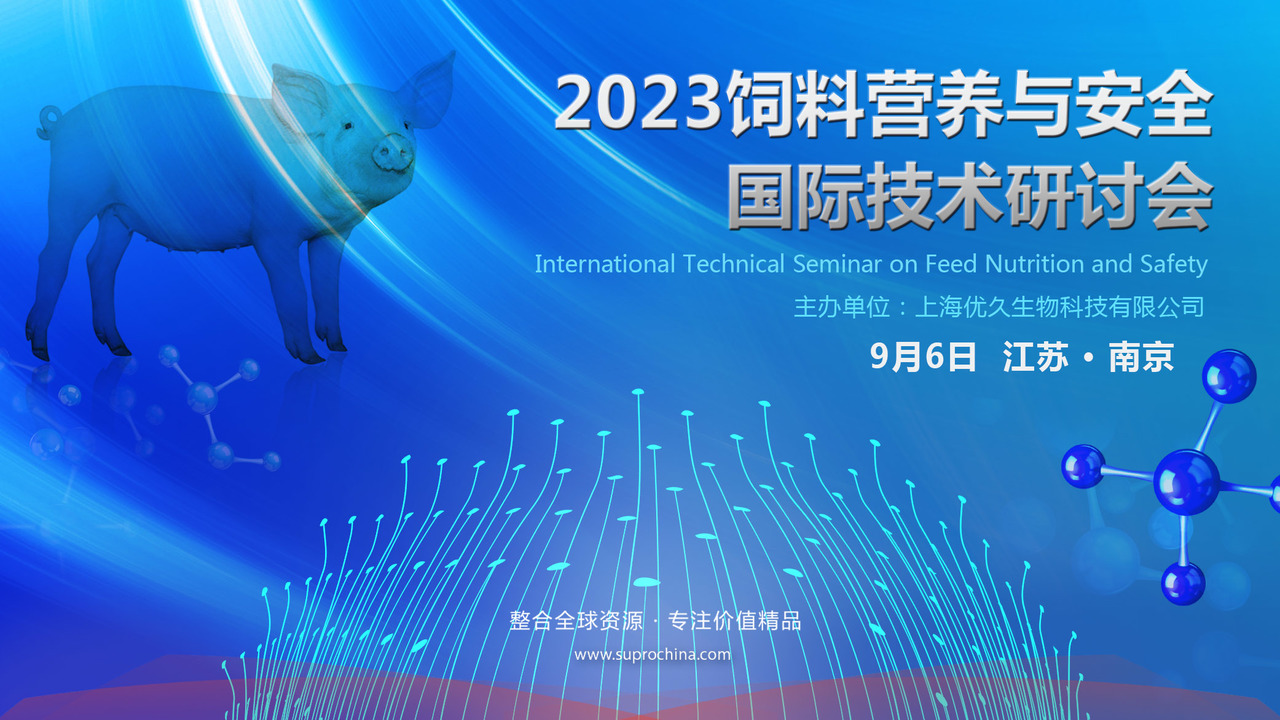 2023饲料营养与安全
国际技术研讨会

International Technical Seminar on Feed Nutrition and Safety

主办单位：上海优久生物科技有限公司

9月6日 江苏·南京

整合全球资源 · 专注价值精品

www.suprochina.com